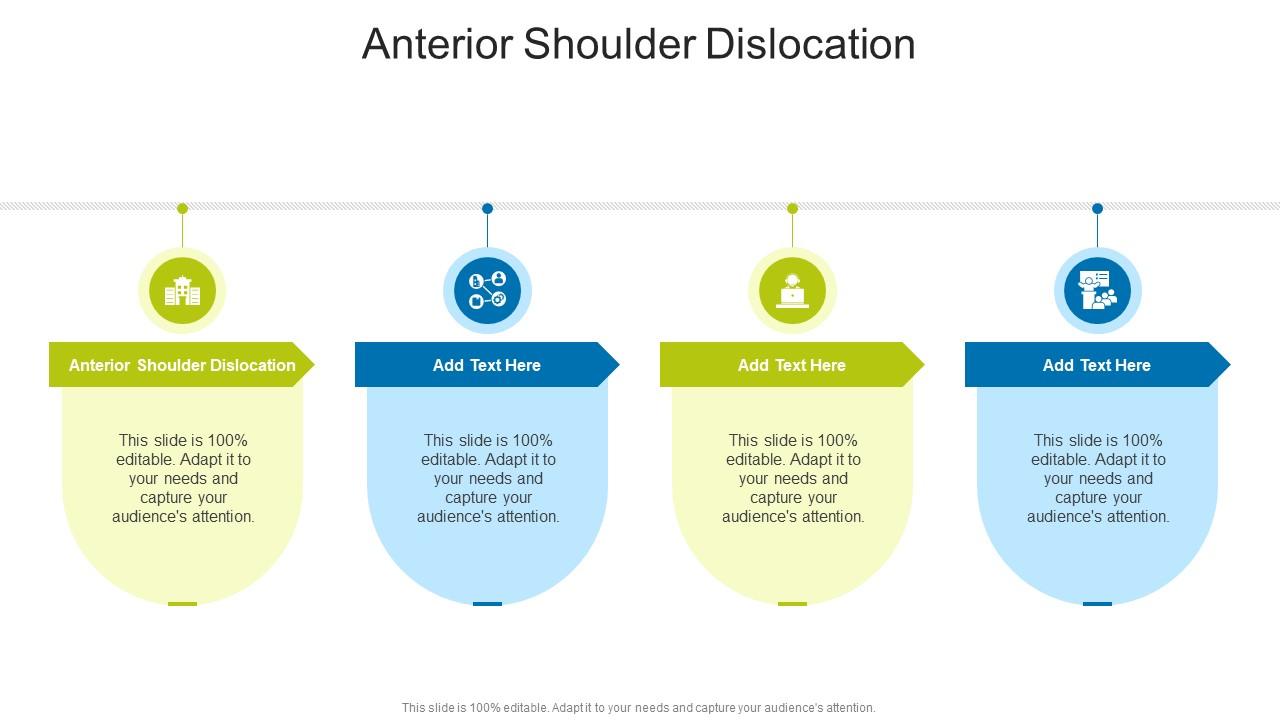 Anterior Shoulder Dislocation

Anterior Shoulder Dislocation

This slide is 100% editable. Adapt it to your needs and capture your audience's attention.

Add Text Here

This slide is 100% editable. Adapt it to your needs and capture your audience's attention.

Add Text Here

This slide is 100% editable. Adapt it to your needs and capture your audience's attention.

Add Text Here

This slide is 100% editable. Adapt it to your needs and capture your audience's attention.

This slide is 100% editable. Adapt it to your needs and capture your audience's attention.